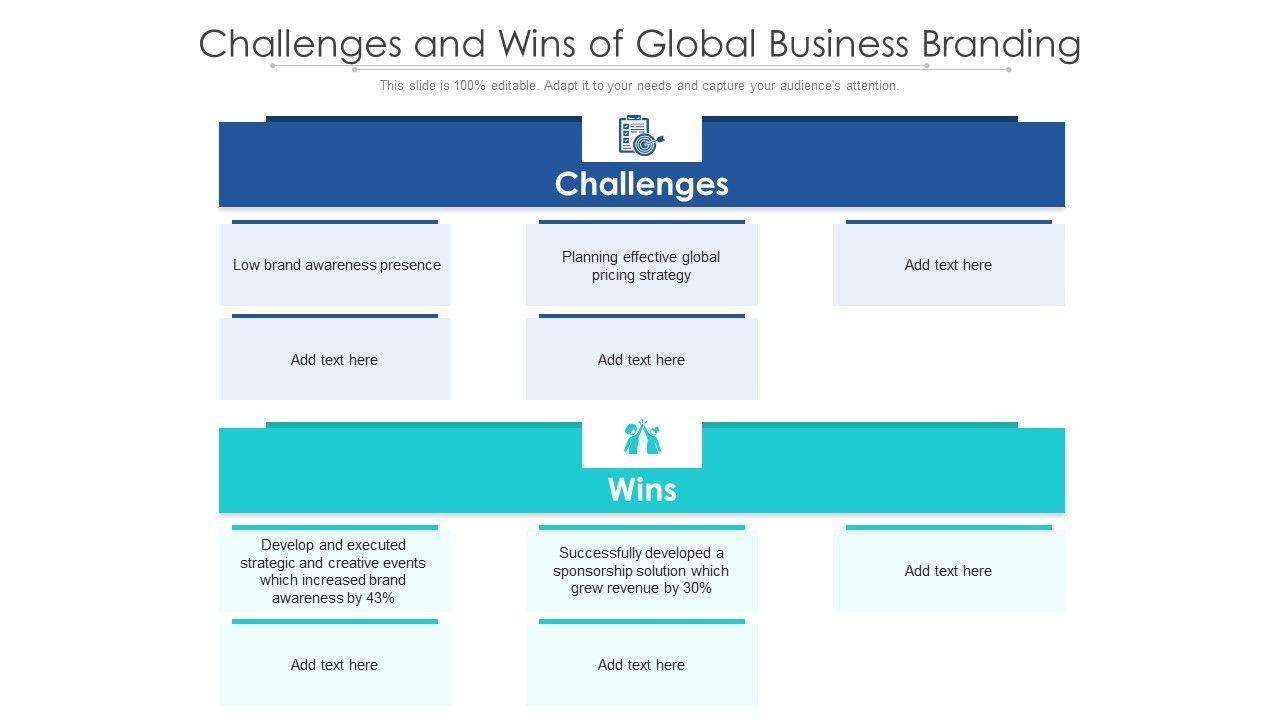 Challenges and Wins of Global Business Branding

This slide is 100% editable. Adapt it to your needs and capture your audience's attention.

Challenges

Low brand awareness presence

Planning effective global pricing strategy

Add text here

Add text here

Add text here

Wins

Develop and executed strategic and creative events which increased brand awareness by 43%

Successfully developed a sponsorship solution which grew revenue by 30%

Add text here

Add text here

Add text here